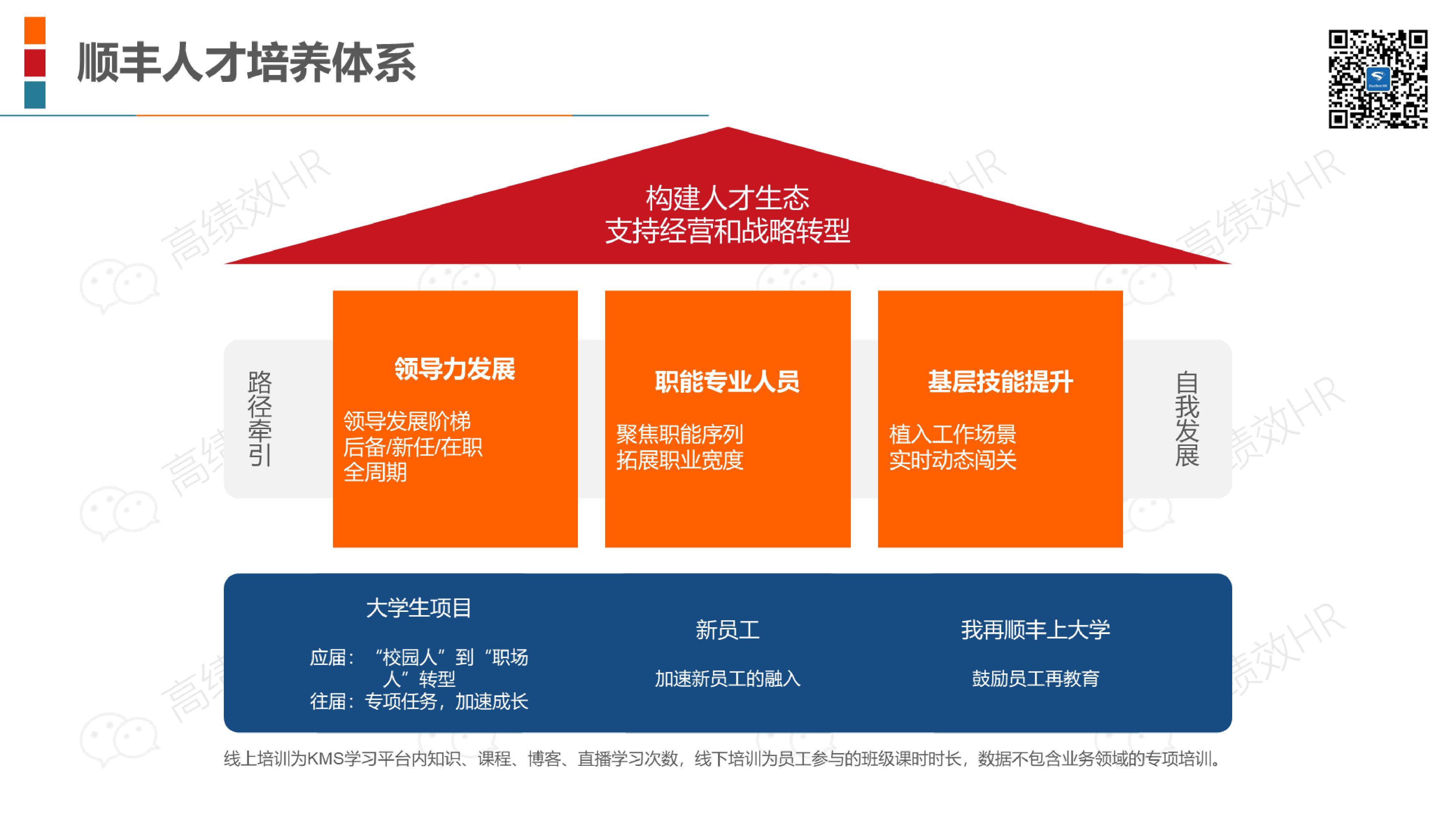 顺丰人才培养体系

高绩效HR

构建人才生态
支持经营和战略转型

路径牵引

领导力发展

领导发展阶梯
后备/新任/在职
全周期

职能专业人员

聚焦职能序列
拓展职业宽度

基层技能提升

植入工作场景
实时动态闯关

自我发展

大学生项目

应届：“校园人”到“职场人”转型
往届：专项任务，加速成长

新员工

加速新员工的融入

我再顺丰上大学

鼓励员工再教育

线上培训为KMS学习平台内知识、课程、博客、直播学习次数，线下培训为员工参与的班级课时时长，数据不包含业务领域的专项培训。